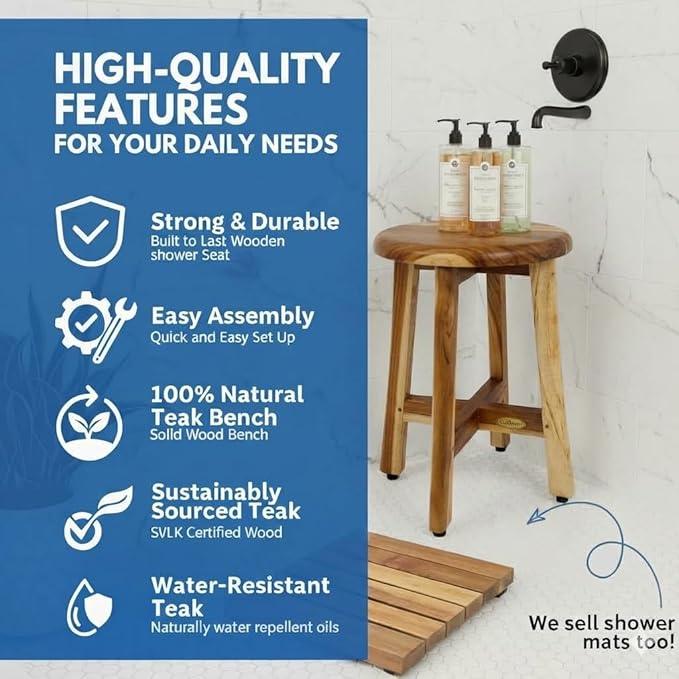 HIGH-QUALITY FEATURES
FOR YOUR DAILY NEEDS

Strong & Durable
Built to Last Wooden shower Seat

Easy Assembly
Quick and Easy Set Up

100% Natural Teak Bench
Solid Wood Bench

Sustainably Sourced Teak
SVLK Certified Wood

Water-Resistant Teak
Naturally water repellent oils

We sell shower mats too!